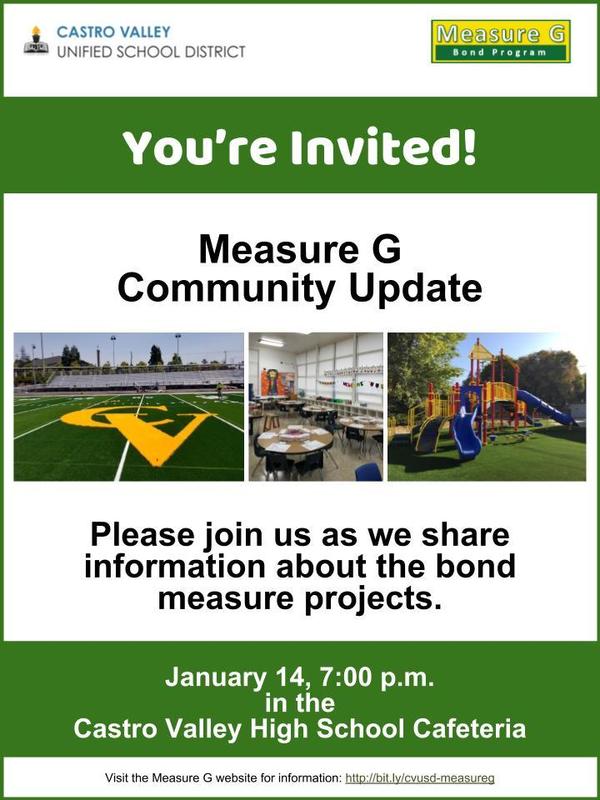 CASTRO VALLEY
UNIFIED SCHOOL DISTRICT

Measure G
Bond Program

You're Invited!

Measure G
Community Update

CV

Please join us as we share information about the bond measure projects.

January 14, 7:00 p.m.
in the
Castro Valley High School Cafeteria

Visit the Measure G website for information: http://bit.ly/cvusd-measureg